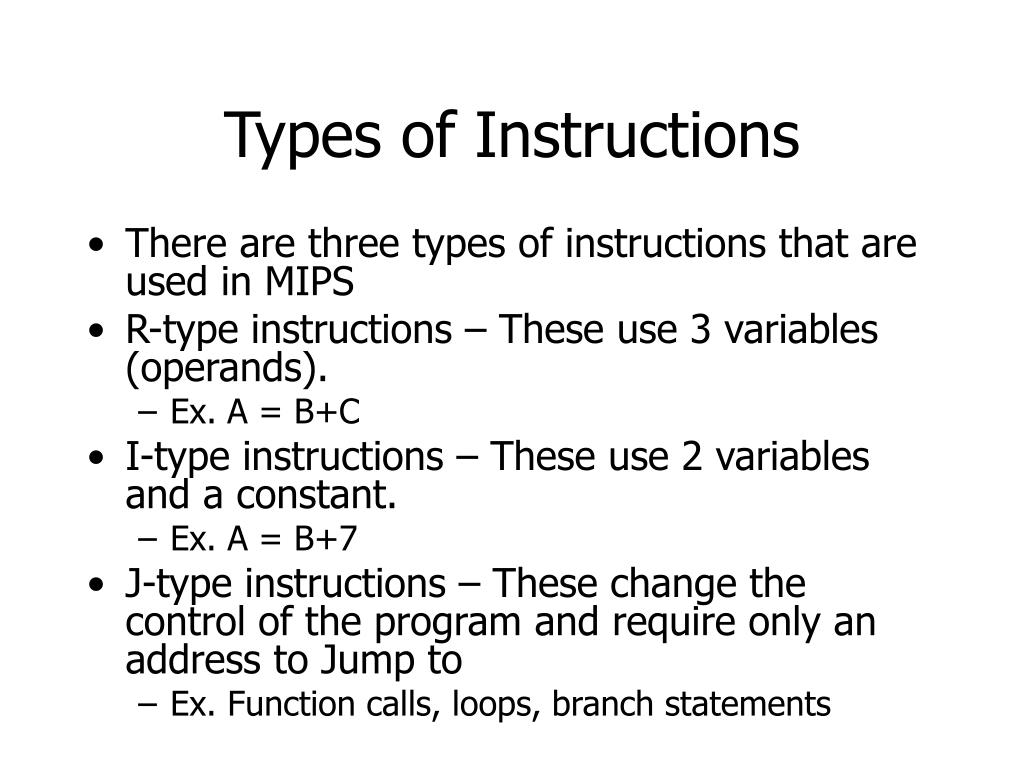 Types of Instructions

• There are three types of instructions that are used in MIPS
• R-type instructions – These use 3 variables (operands).
 – Ex. A = B+C
• I-type instructions – These use 2 variables and a constant.
 – Ex. A = B+7
• J-type instructions – These change the control of the program and require only an address to Jump to
 – Ex. Function calls, loops, branch statements